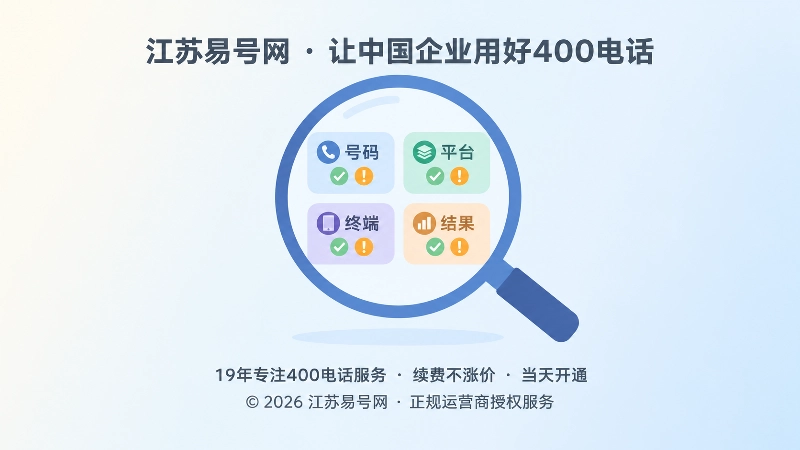 江苏易号网 · 让中国企业用好400电话

号码

平台

终端

结果

19年专注400电话服务 · 续费不涨价 · 当天开通

© 2026 江苏易号网 · 正规运营商授权服务